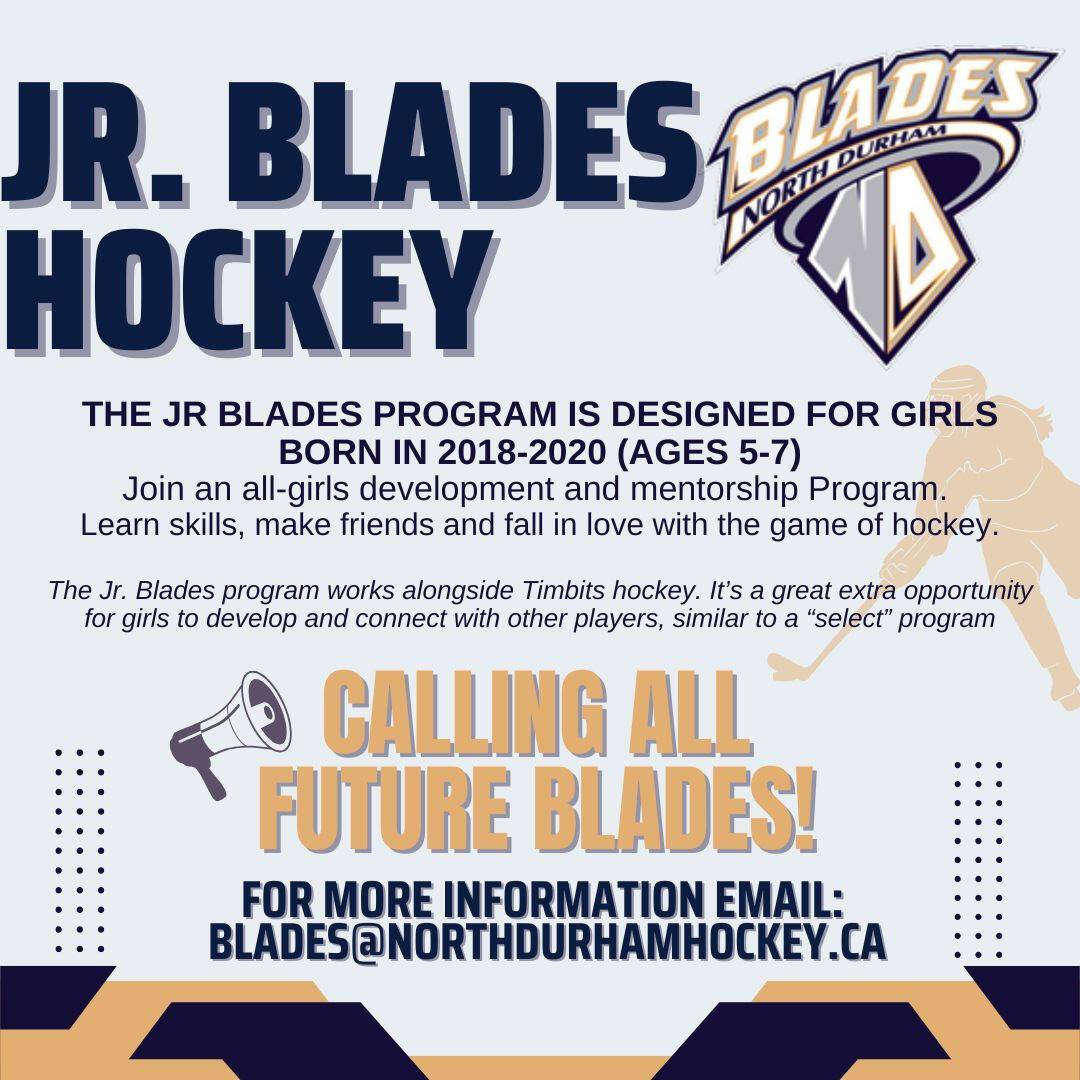 JR. BLADES HOCKEY

BLADES
NORTH DURHAM
ND

THE JR BLADES PROGRAM IS DESIGNED FOR GIRLS BORN IN 2018-2020 (AGES 5-7)
Join an all-girls development and mentorship Program.
Learn skills, make friends and fall in love with the game of hockey.

The Jr. Blades program works alongside Timbits hockey. It's a great extra opportunity for girls to develop and connect with other players, similar to a "select" program

CALLING ALL FUTURE BLADES!

FOR MORE INFORMATION EMAIL:
BLADES@NORTHDURHAMHOCKEY.CA